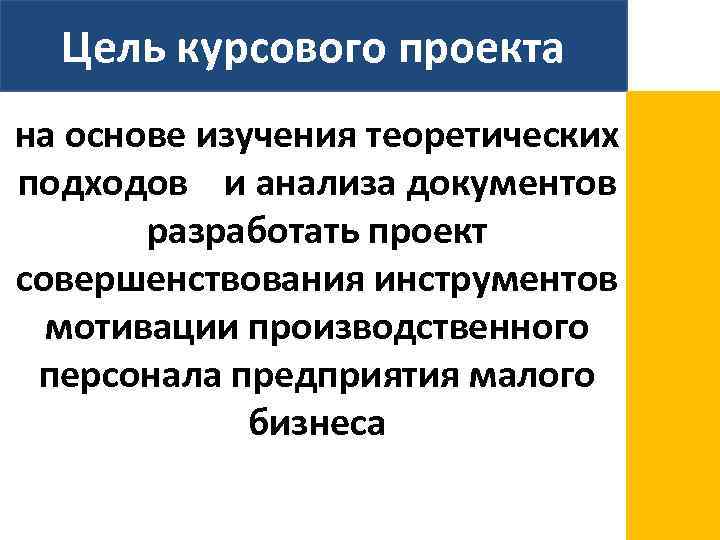 Цель курсового проекта

на основе изучения теоретических подходов и анализа документов разработать проект совершенствования инструментов мотивации производственного персонала предприятия малого бизнеса